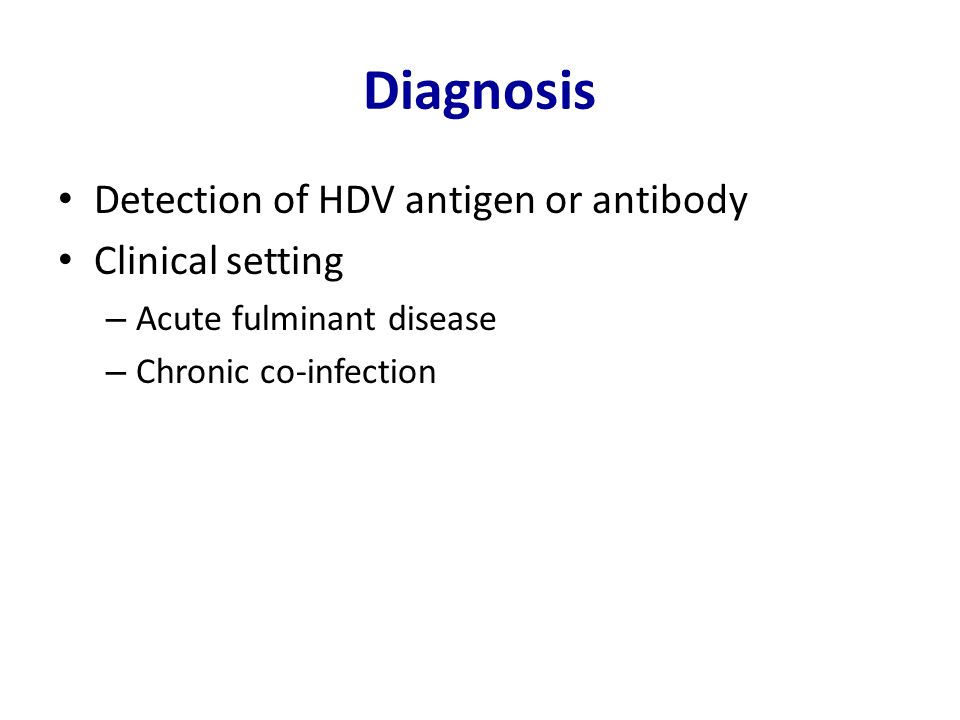 Diagnosis

• Detection of HDV antigen or antibody
• Clinical setting
– Acute fulminant disease
– Chronic co-infection